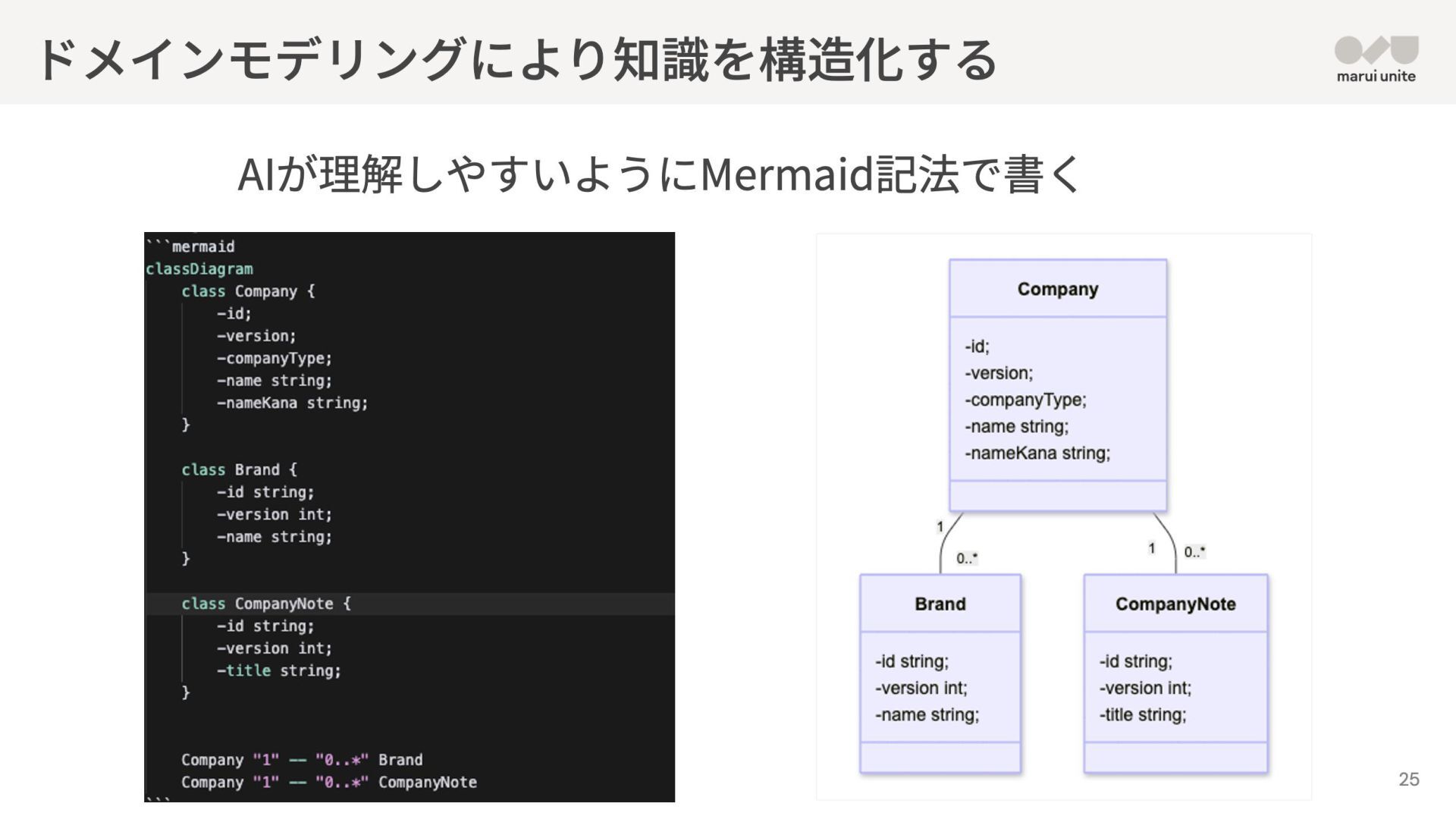 ドメインモデリングにより知識を構造化する

marui unite

AIが理解しやすいようにMermaid記法で書く

```mermaid
classDiagram
    class Company {
        -id;
        -version;
        -companyType;
        -name string;
        -nameKana string;
    }

    class Brand {
        -id string;
        -version int;
        -name string;
    }

    class CompanyNote {
        -id string;
        -version int;
        -title string;
    }

    Company "1" -- "0..*" Brand
    Company "1" -- "0..*" CompanyNote
```

Company

-id;
-version;
-companyType;
-name string;
-nameKana string;

1

0..*

1

0..*

Brand

-id string;
-version int;
-name string;

CompanyNote

-id string;
-version int;
-title string;

25